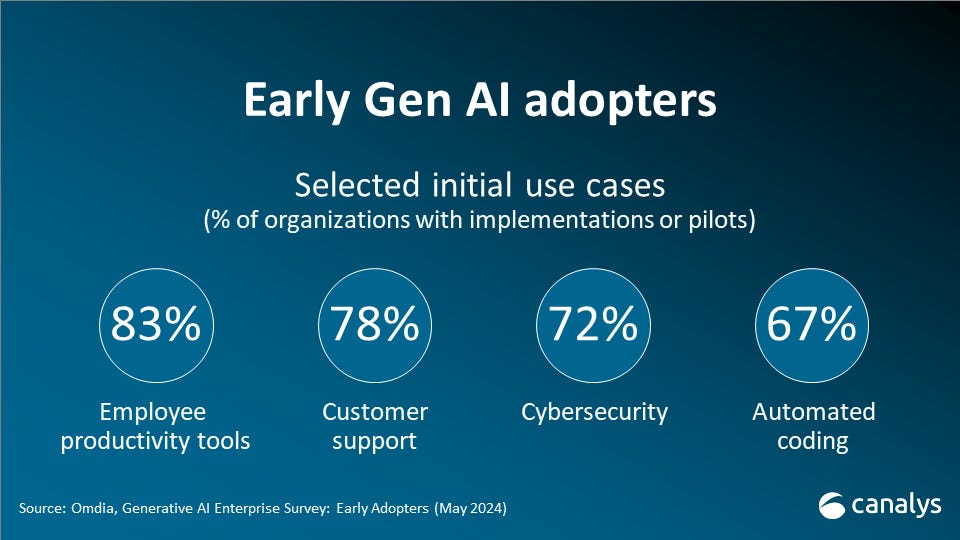 Early Gen AI adopters

Selected initial use cases
(% of organizations with implementations or pilots)

83%
Employee productivity tools

78%
Customer support

72%
Cybersecurity

67%
Automated coding

Source: Omdia, Generative AI Enterprise Survey: Early Adopters (May 2024)

canalys